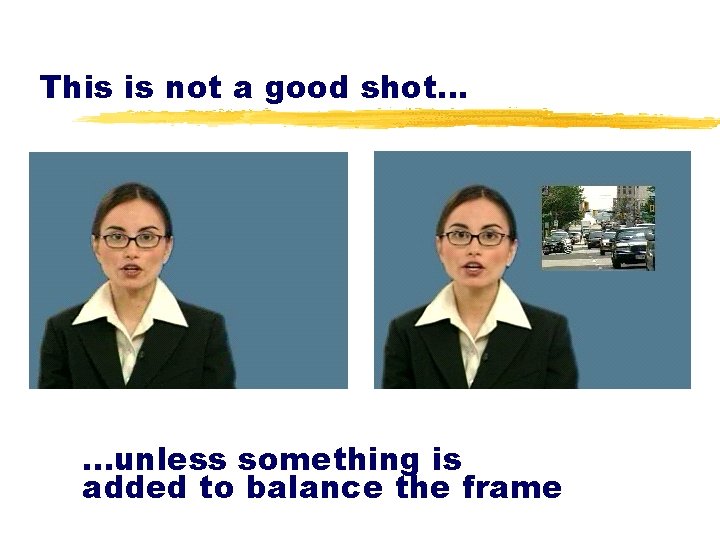 This is not a good shot...

...unless something is added to balance the frame